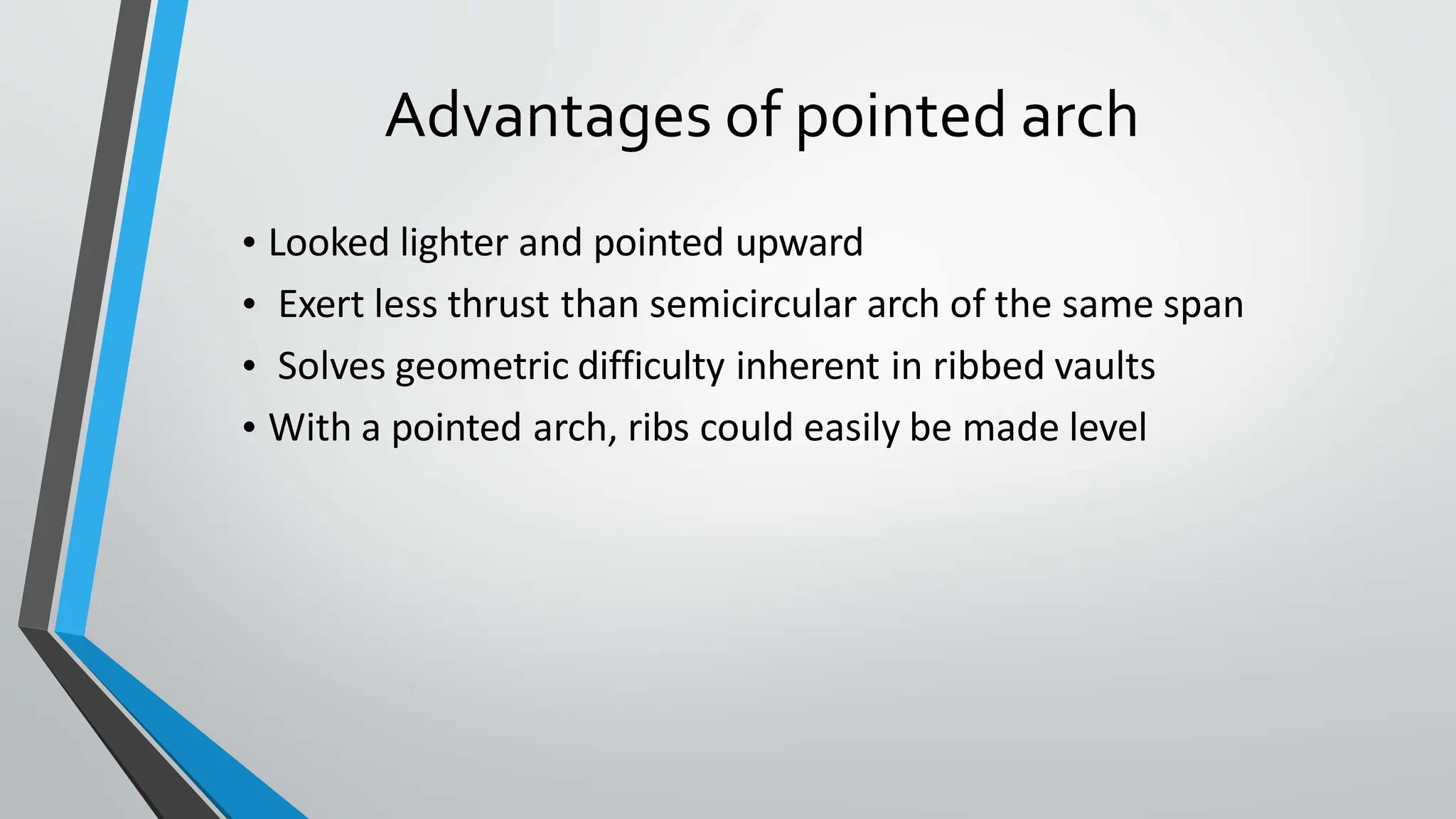 Advantages of pointed arch

• Looked lighter and pointed upward
• Exert less thrust than semicircular arch of the same span
• Solves geometric difficulty inherent in ribbed vaults
• With a pointed arch, ribs could easily be made level